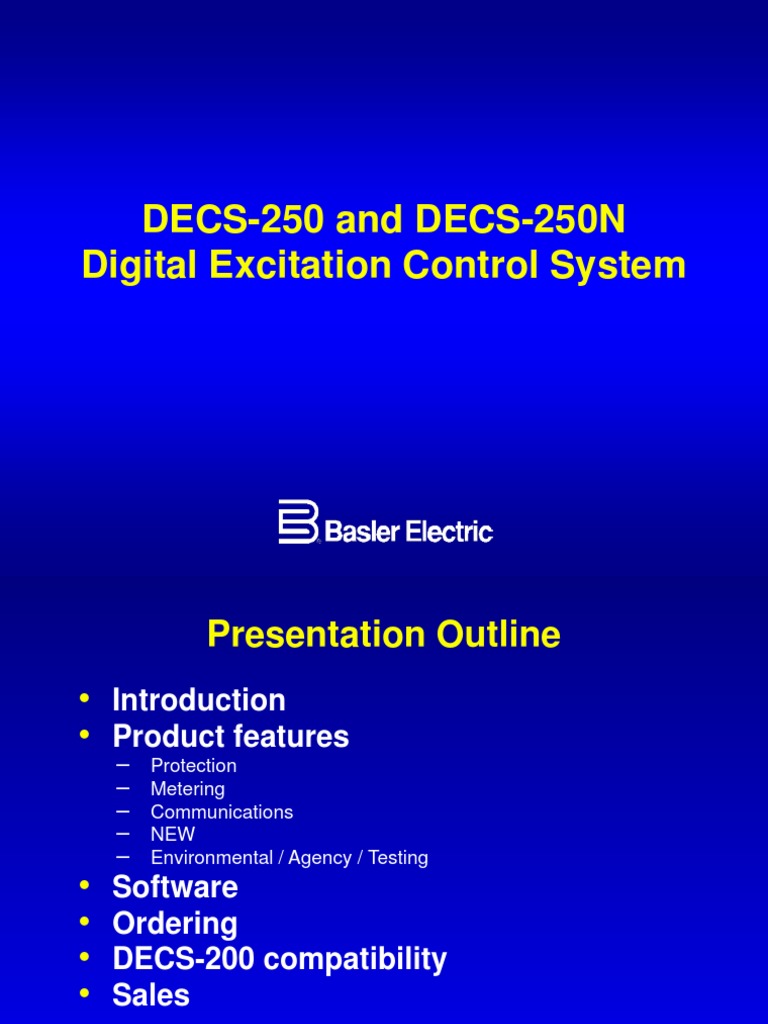 DECS-250 and DECS-250N
Digital Excitation Control System

Basler Electric

Presentation Outline

• Introduction
• Product features
– Protection
– Metering
– Communications
– NEW
– Environmental / Agency / Testing
• Software
• Ordering
• DECS-200 compatibility
• Sales